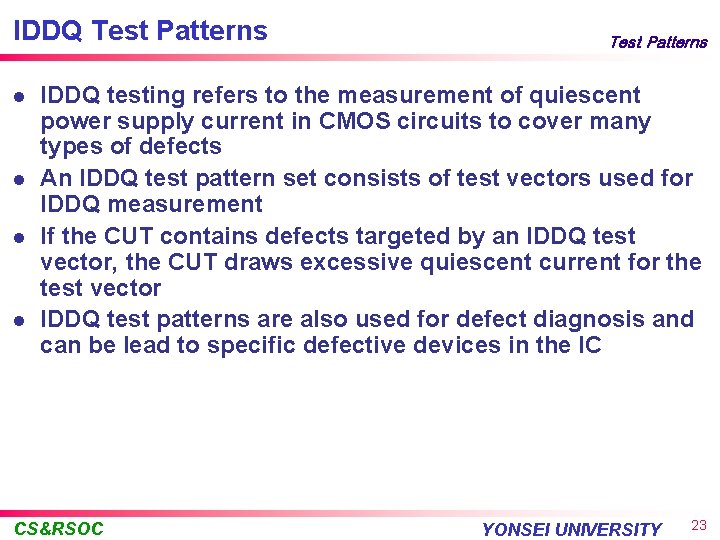 IDDQ Test Patterns

Test Patterns

- IDDQ testing refers to the measurement of quiescent power supply current in CMOS circuits to cover many types of defects
- An IDDQ test pattern set consists of test vectors used for IDDQ measurement
- If the CUT contains defects targeted by an IDDQ test vector, the CUT draws excessive quiescent current for the test vector
- IDDQ test patterns are also used for defect diagnosis and can be lead to specific defective devices in the IC

CS&RSOC

YONSEI UNIVERSITY

23